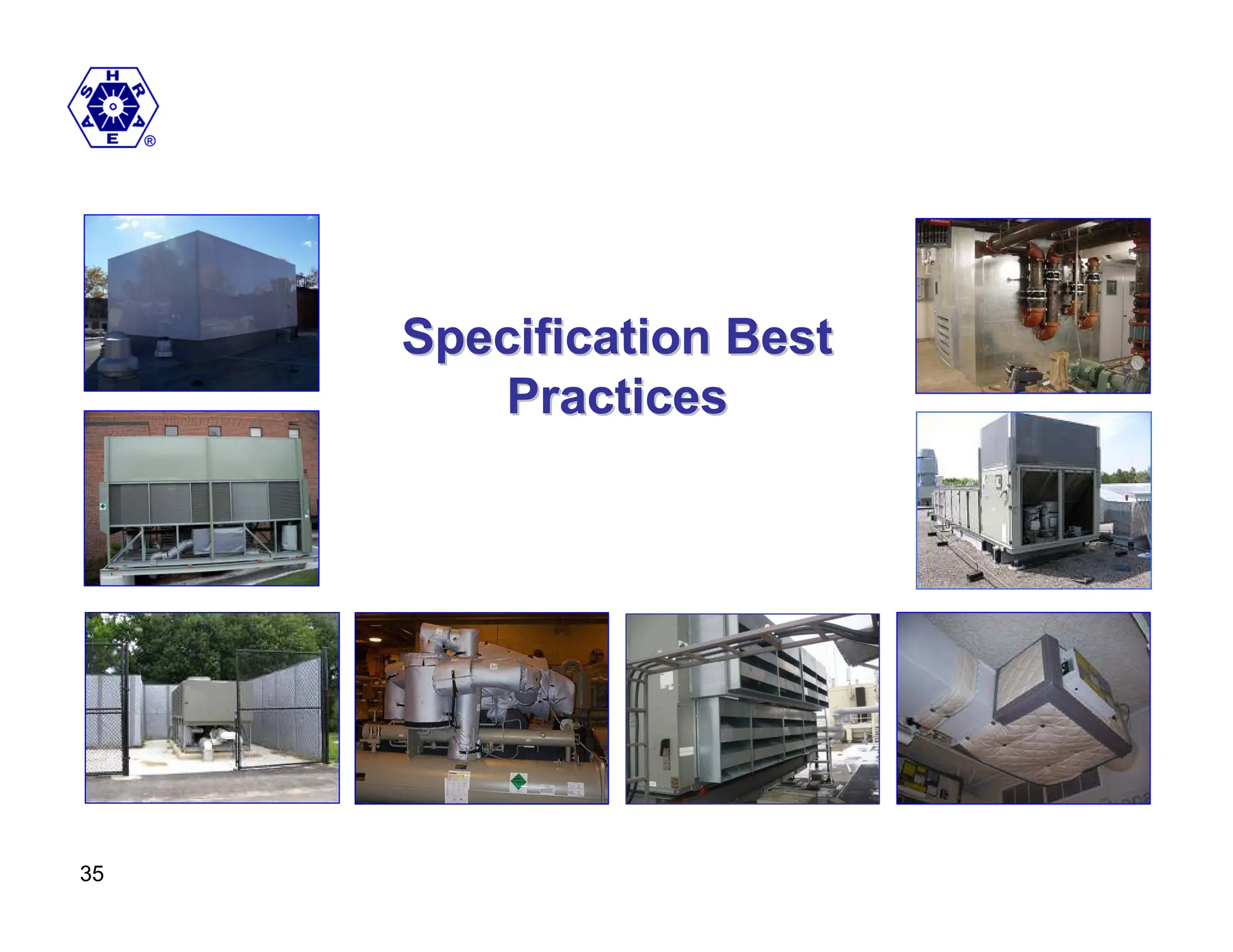 ASHRAE®

Specification Best Practices

35